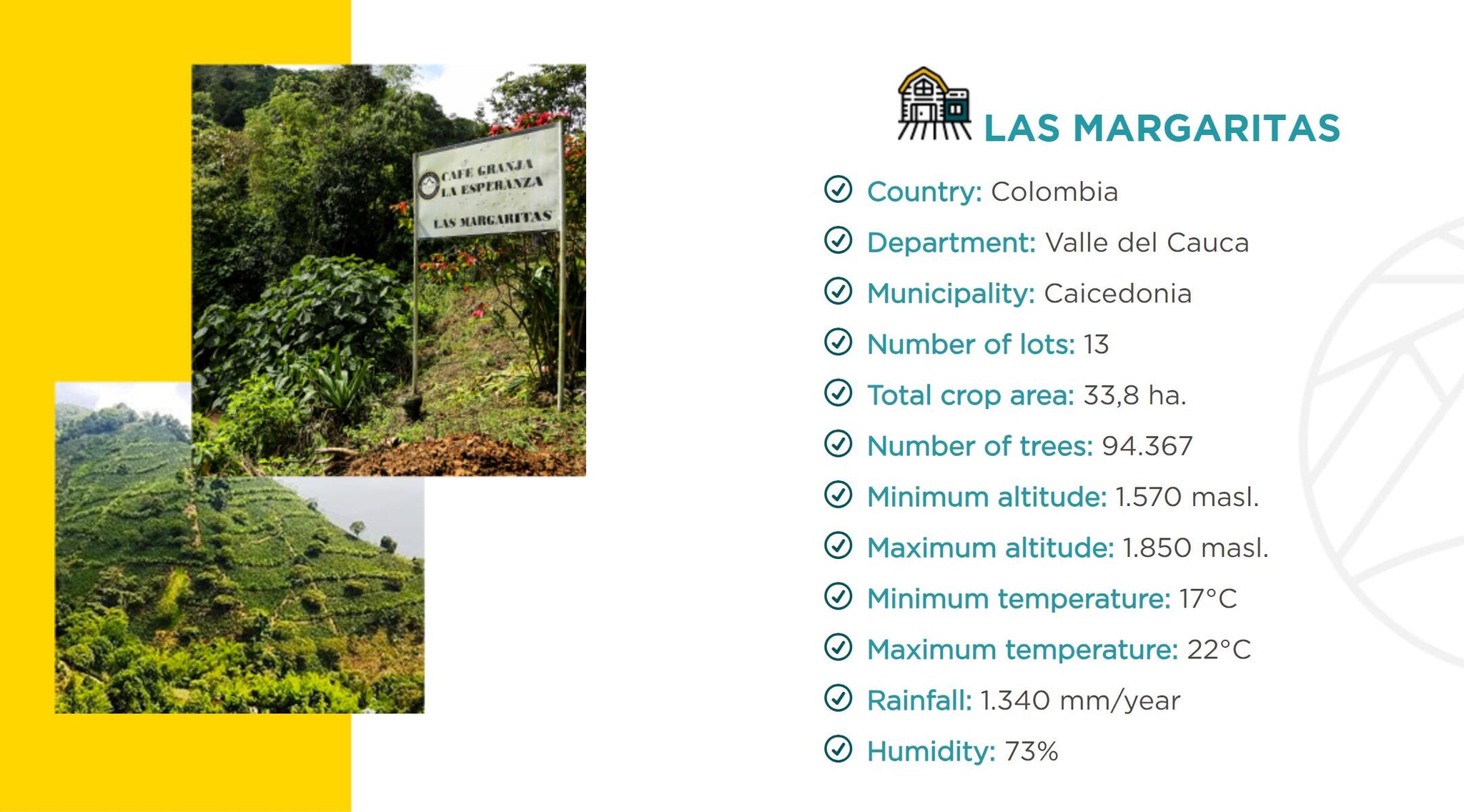 CAFE GRANJA
LA ESPERANZA
LAS MARGARITAS

LAS MARGARITAS

Country: Colombia

Department: Valle del Cauca

Municipality: Caicedonia

Number of lots: 13

Total crop area: 33,8 ha.

Number of trees: 94.367

Minimum altitude: 1.570 masl.

Maximum altitude: 1.850 masl.

Minimum temperature: 17°C

Maximum temperature: 22°C

Rainfall: 1.340 mm/year

Humidity: 73%